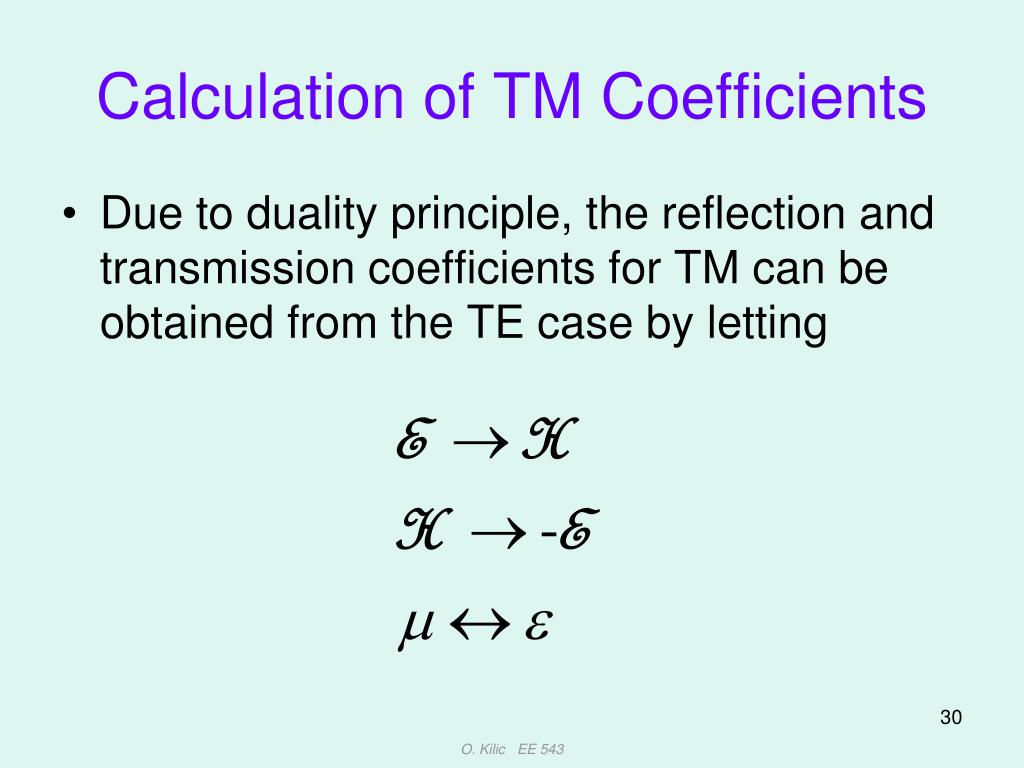 Calculation of TM Coefficients

• Due to duality principle, the reflection and transmission coefficients for TM can be obtained from the TE case by letting

$\mathcal{E} \rightarrow \mathcal{H}$

$\mathcal{H} \rightarrow -\mathcal{E}$

$\mu \leftrightarrow \varepsilon$

30

O. Kilic EE 543